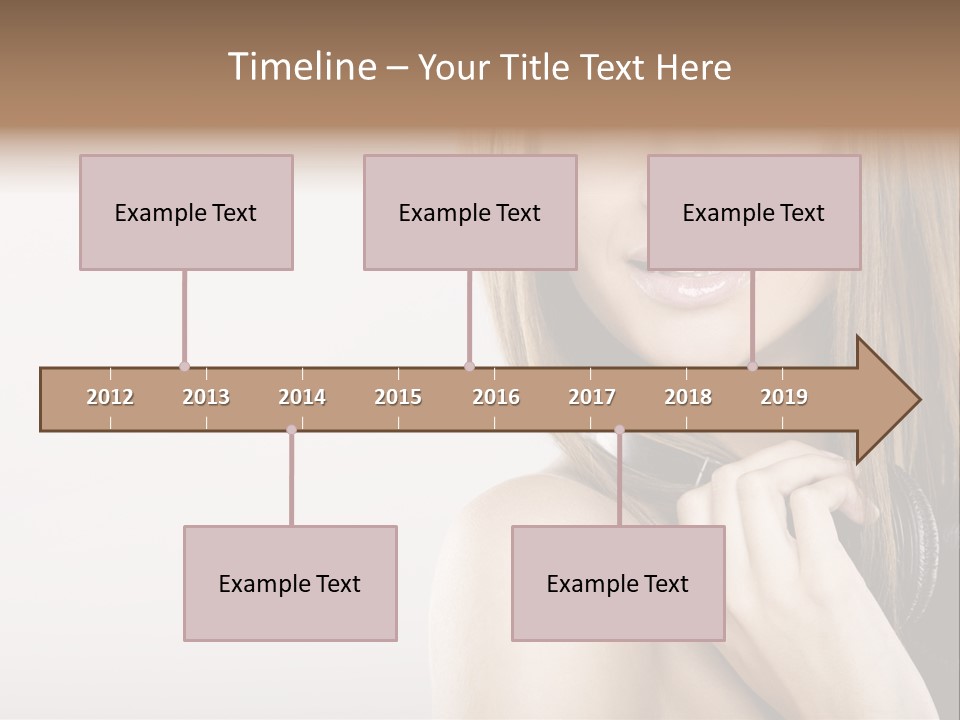 Timeline – Your Title Text Here

Example Text

Example Text

Example Text

2012
2013
2014
2015
2016
2017
2018
2019

Example Text

Example Text